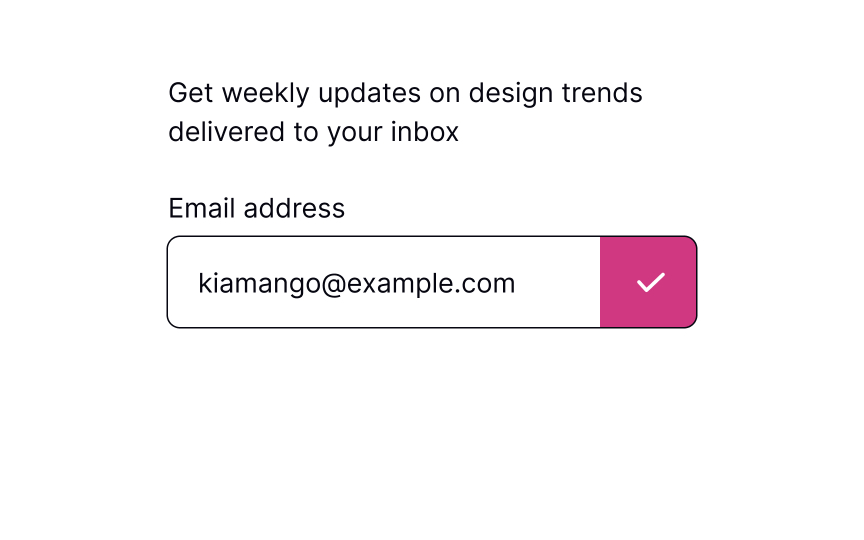 Get weekly updates on design trends delivered to your inbox

Email address

kiamango@example.com